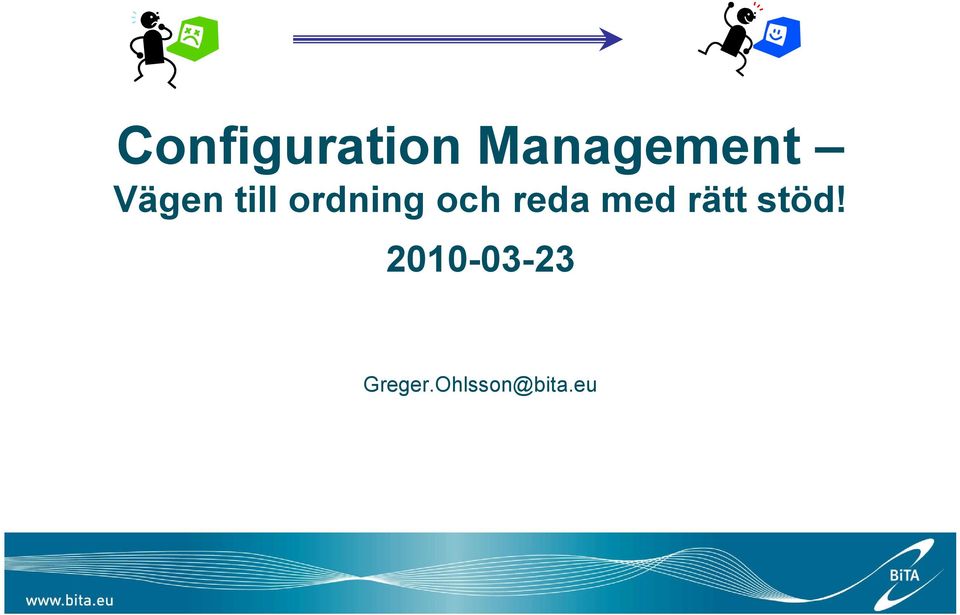 Configuration Management –
Vägen till ordning och reda med rätt stöd!

2010-03-23

Greger.Ohlsson@bita.eu

www.bita.eu

BiTA